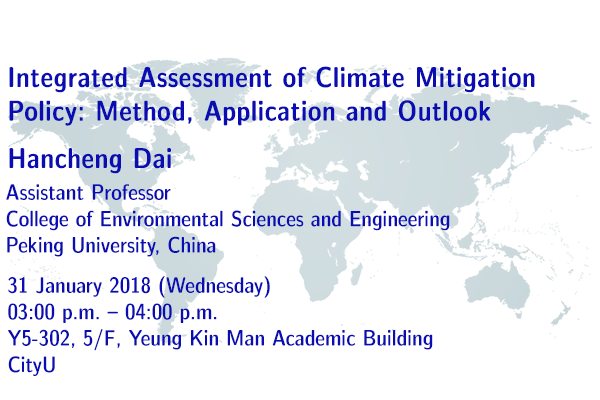 Integrated Assessment of Climate Mitigation Policy: Method, Application and Outlook

Hancheng Dai

Assistant Professor
College of Environmental Sciences and Engineering
Peking University, China

31 January 2018 (Wednesday)
03:00 p.m. – 04:00 p.m.
Y5-302, 5/F, Yeung Kin Man Academic Building
CityU